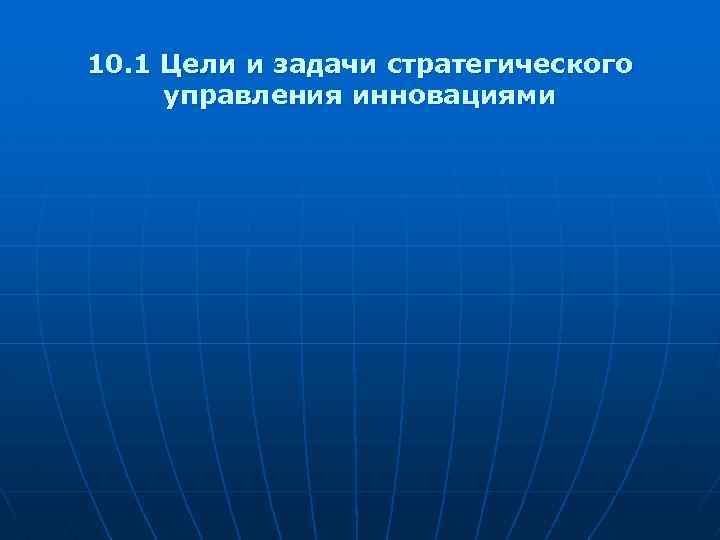 10.1 Цели и задачи стратегического управления инновациями